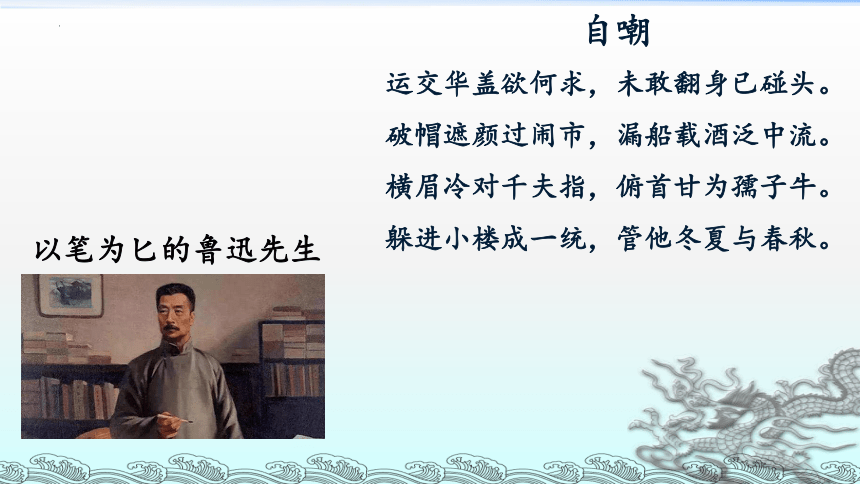 自嘲

运交华盖欲何求，未敢翻身已碰头。
破帽遮颜过闹市，漏船载酒泛中流。
横眉冷对千夫指，俯首甘为孺子牛。
躲进小楼成一统，管他冬夏与春秋。

以笔为匕的鲁迅先生